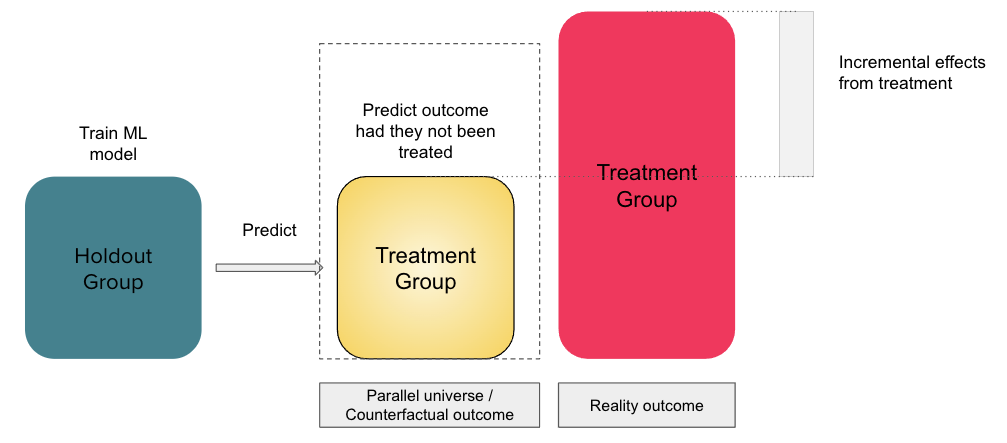 Train ML model

Holdout Group

Predict

Predict outcome had they not been treated

Treatment Group

Treatment Group

Incremental effects from treatment

Parallel universe / Counterfactual outcome

Reality outcome